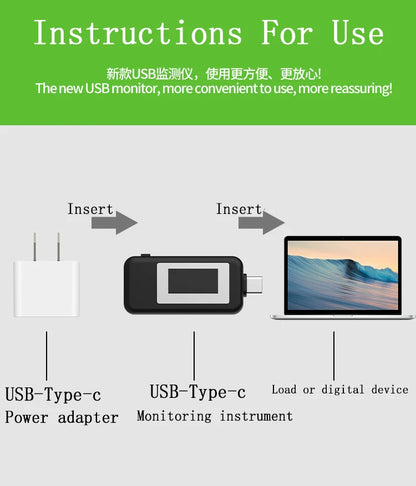 Instructions For Use

新款USB监测仪，使用更方便、更放心!
The new USB monitor, more convenient to use, more reassuring!

Insert

Insert

USB-Type-c
Power adapter

USB-Type-c
Monitoring instrument

Load or digital device